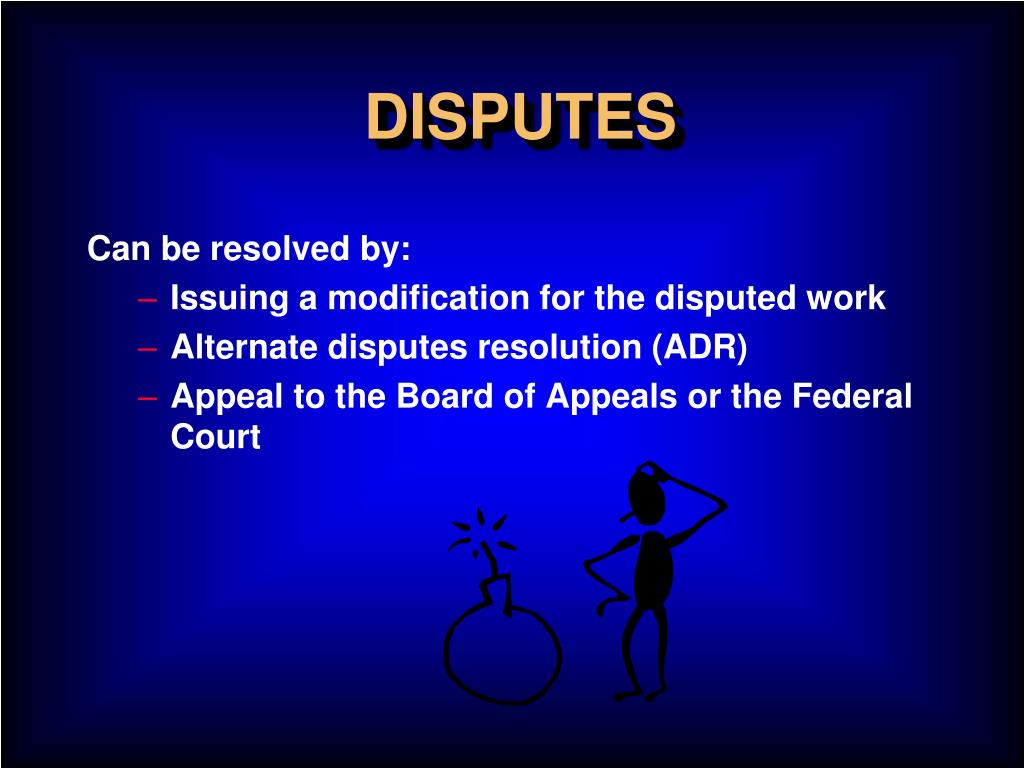 DISPUTES

Can be resolved by:

– Issuing a modification for the disputed work
– Alternate disputes resolution (ADR)
– Appeal to the Board of Appeals or the Federal Court